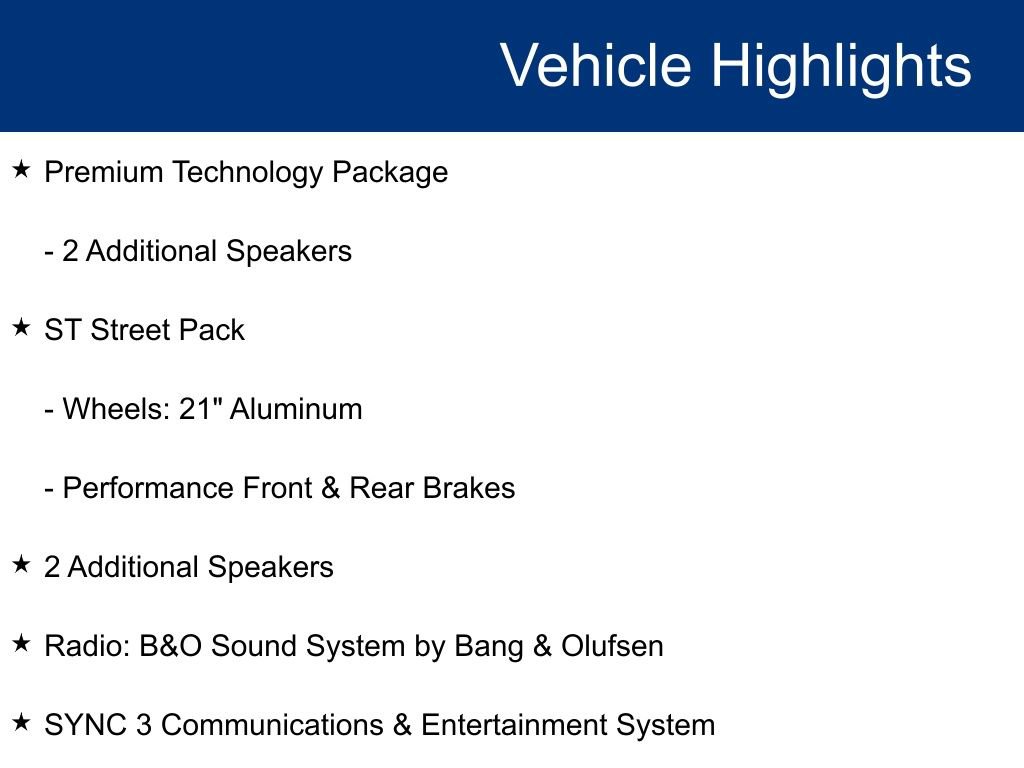 Vehicle Highlights

★ Premium Technology Package

- 2 Additional Speakers

★ ST Street Pack

- Wheels: 21" Aluminum

- Performance Front & Rear Brakes

★ 2 Additional Speakers

★ Radio: B&O Sound System by Bang & Olufsen

★ SYNC 3 Communications & Entertainment System